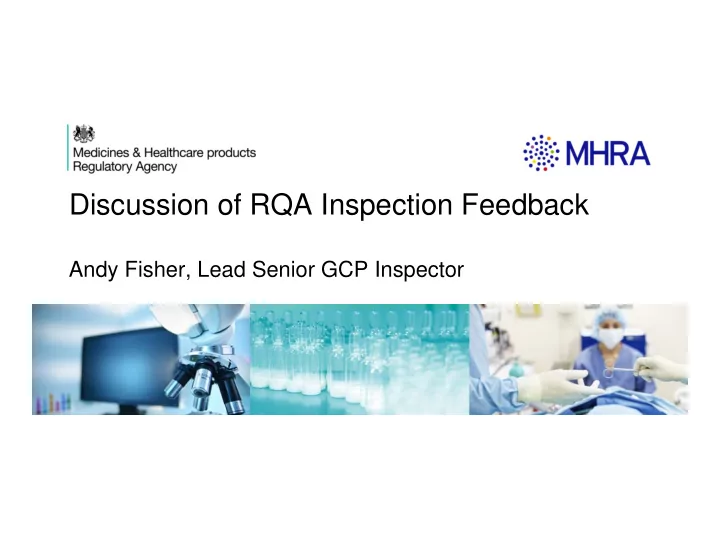 Medicines & Healthcare products Regulatory Agency

MHRA

Discussion of RQA Inspection Feedback

Andy Fisher, Lead Senior GCP Inspector